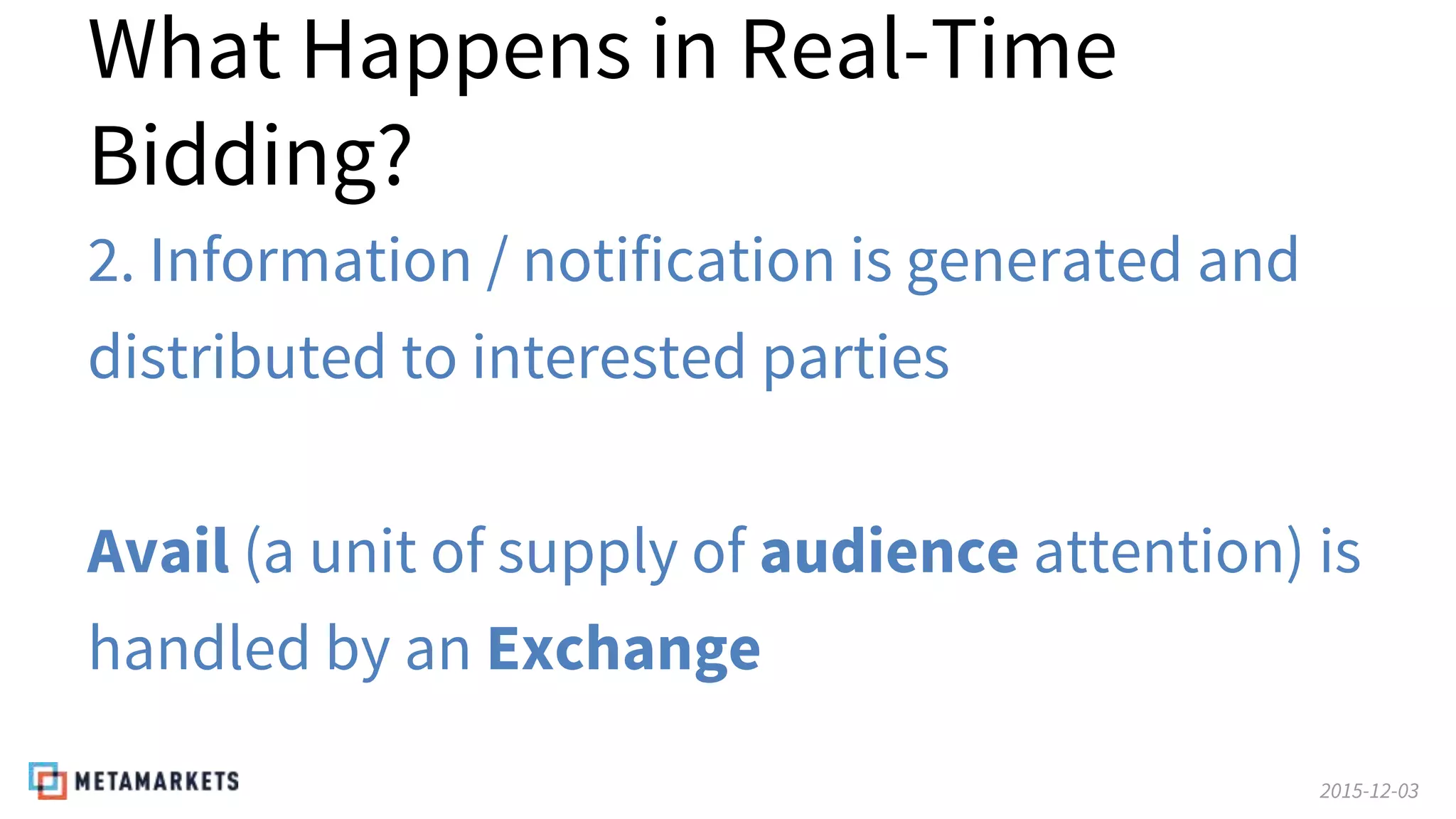 What Happens in Real-Time Bidding?

2. Information / notification is generated and distributed to interested parties

Avail (a unit of supply of audience attention) is handled by an Exchange

METAMARKETS

2015-12-03